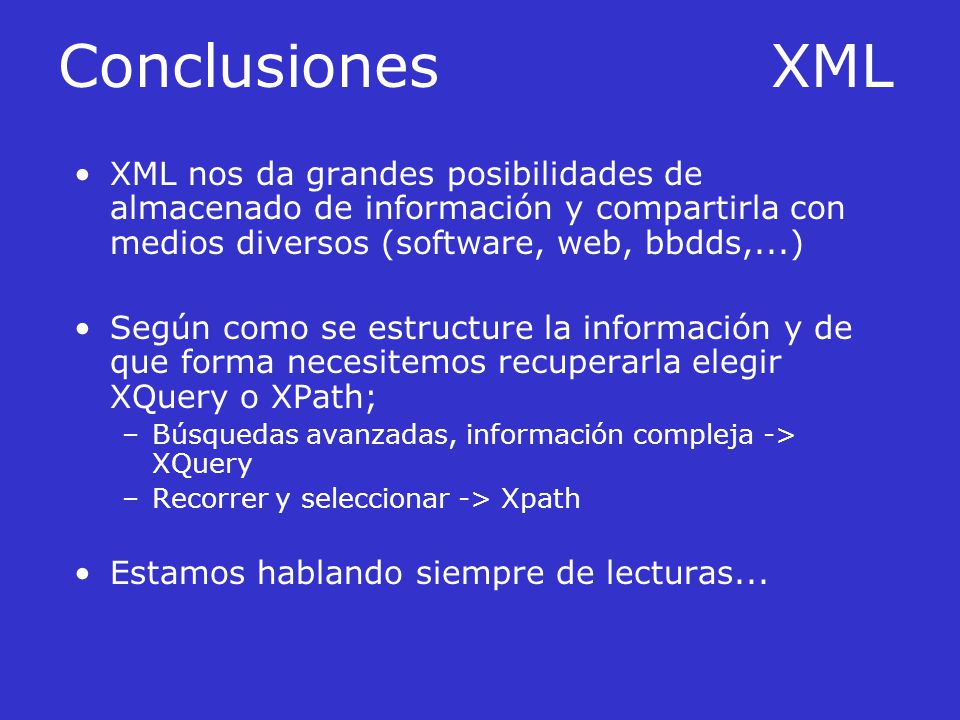 Conclusiones XML

• XML nos da grandes posibilidades de almacenado de información y compartirla con medios diversos (software, web, bbdds,...)

• Según como se estructure la información y de que forma necesitemos recuperarla elegir XQuery o XPath;
– Búsquedas avanzadas, información compleja -> XQuery
– Recorrer y seleccionar -> Xpath

• Estamos hablando siempre de lecturas...